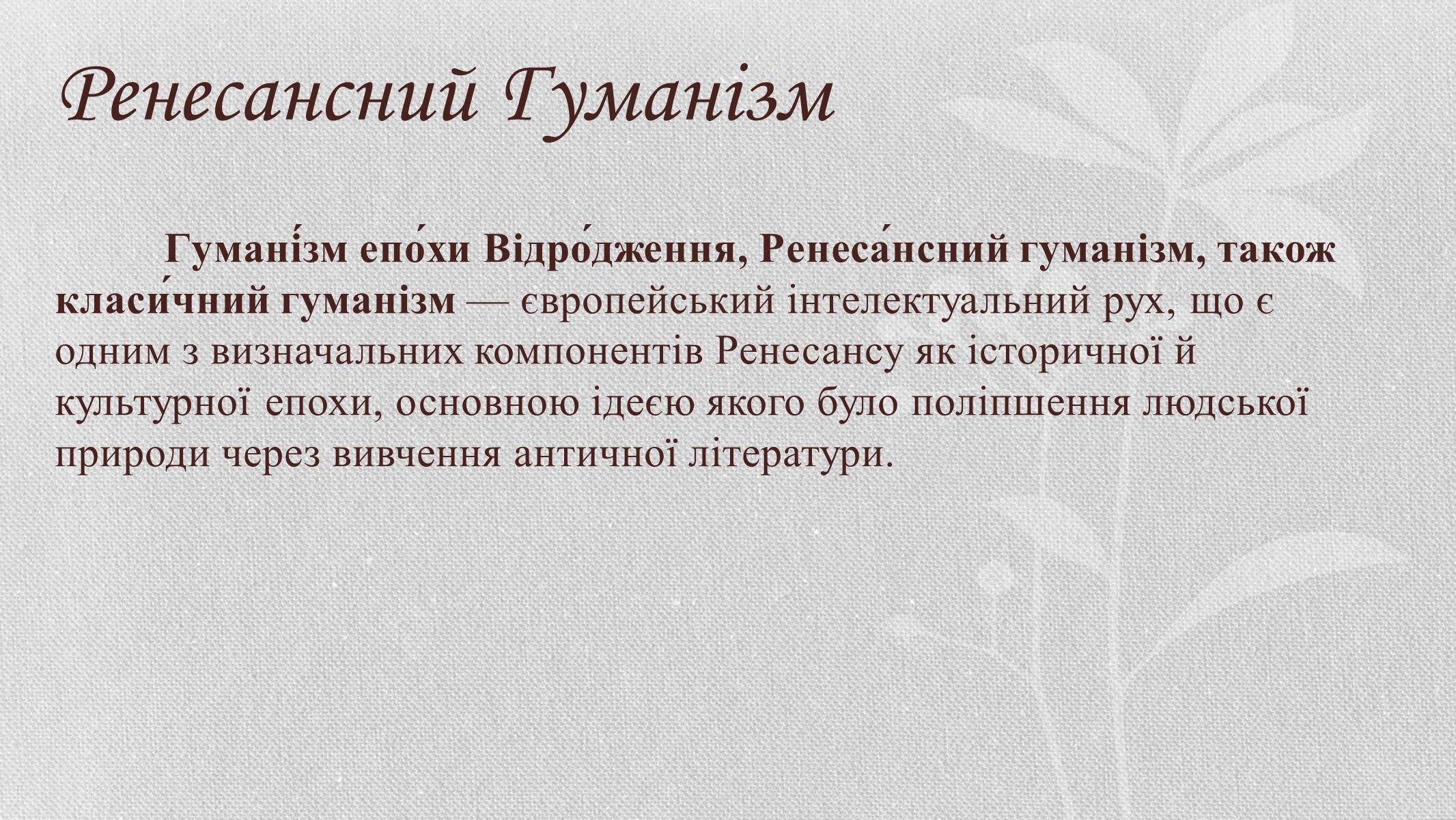 Ренесансний Гуманізм

Гумані́зм епо́хи Відро́дження, Ренеса́нсний гуманізм, також класи́чний гуманізм — європейський інтелектуальний рух, що є одним з визначальних компонентів Ренесансу як історичної й культурної епохи, основною ідеєю якого було поліпшення людської природи через вивчення античної літератури.